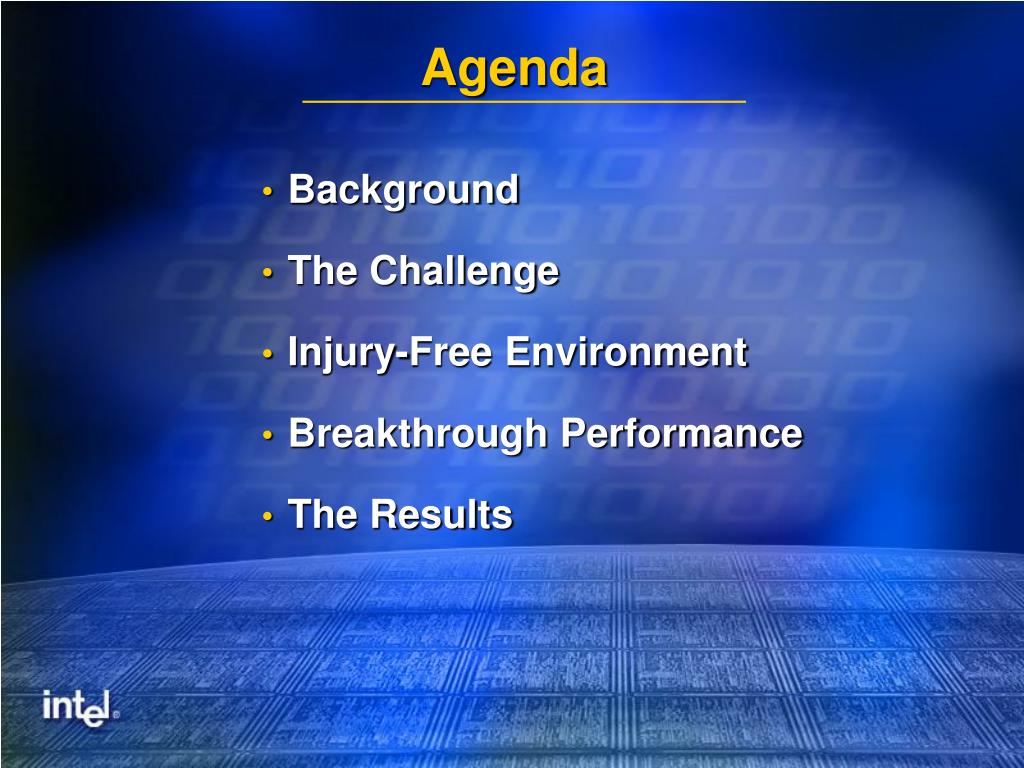 Agenda

• Background
• The Challenge
• Injury-Free Environment
• Breakthrough Performance
• The Results

intel®